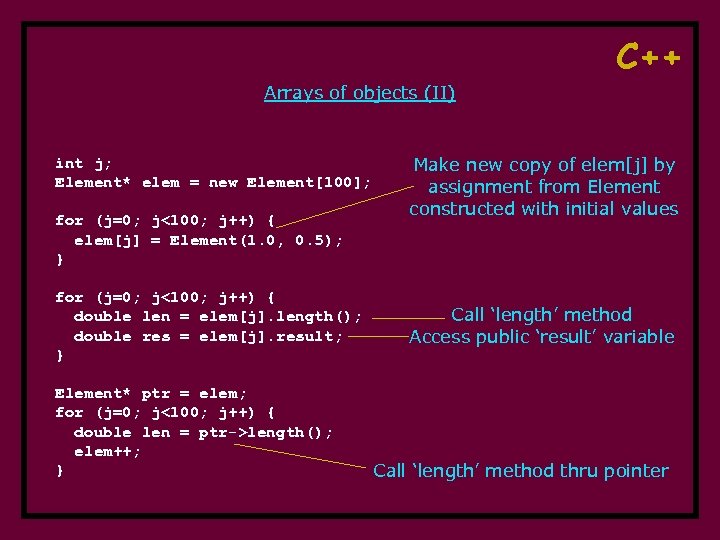 C++

Arrays of objects (II)

int j;
Element* elem = new Element[100];

for (j=0; j<100; j++) {
  elem[j] = Element(1.0, 0.5);
}

for (j=0; j<100; j++) {
  double len = elem[j].length();
  double res = elem[j].result;
}

Element* ptr = elem;
for (j=0; j<100; j++) {
  double len = ptr->length();
  elem++;
}

Make new copy of elem[j] by assignment from Element constructed with initial values

Call 'length' method

Access public 'result' variable

Call 'length' method thru pointer